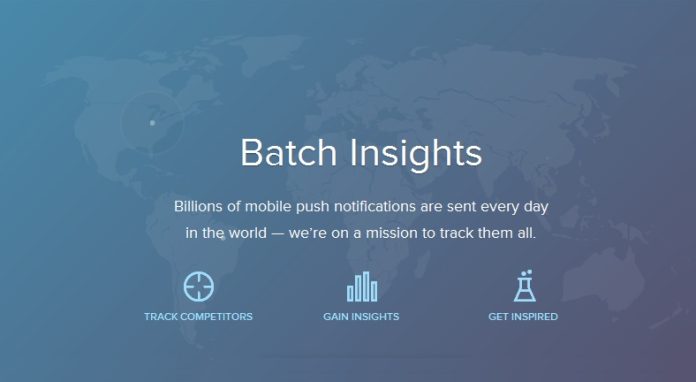 Batch Insights

Billions of mobile push notifications are sent every day in the world — we're on a mission to track them all.

TRACK COMPETITORS

GAIN INSIGHTS

GET INSPIRED